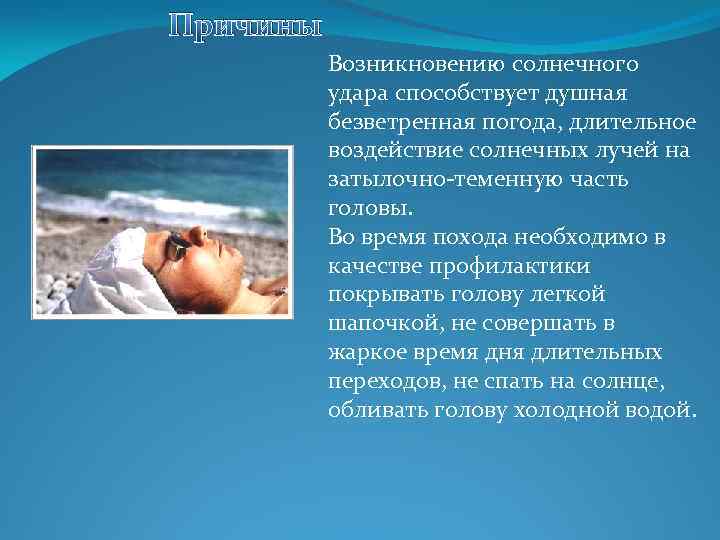 Причины

Возникновению солнечного удара способствует душная безветренная погода, длительное воздействие солнечных лучей на затылочно-теменную часть головы.
Во время похода необходимо в качестве профилактики покрывать голову легкой шапочкой, не совершать в жаркое время дня длительных переходов, не спать на солнце, обливать голову холодной водой.